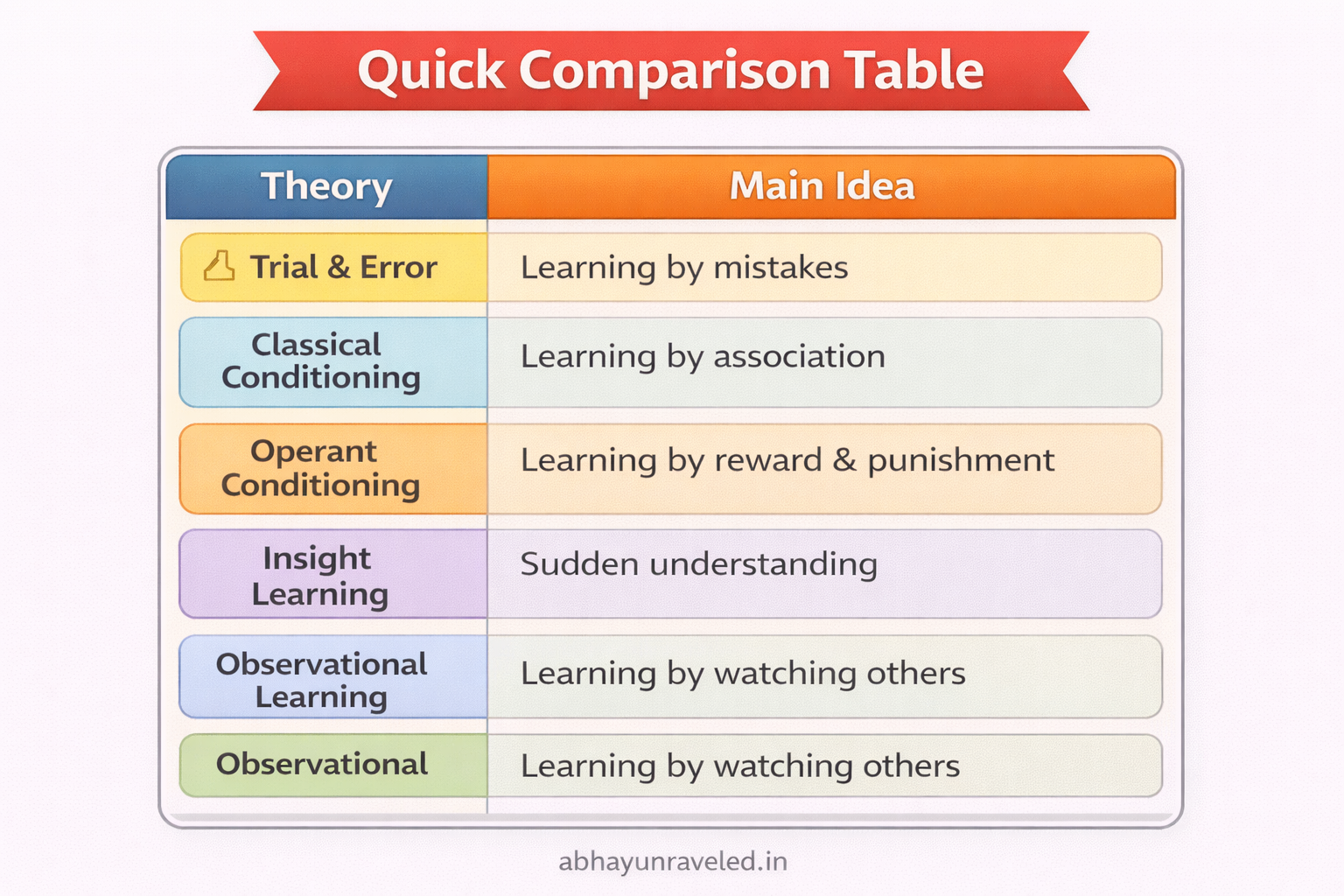 Quick Comparison Table

| Theory | Main Idea |
|---|---|
| Trial & Error | Learning by mistakes |
| Classical Conditioning | Learning by association |
| Operant Conditioning | Learning by reward & punishment |
| Insight Learning | Sudden understanding |
| Observational Learning | Learning by watching others |
| Observational | Learning by watching others |

abhayunraveled.in